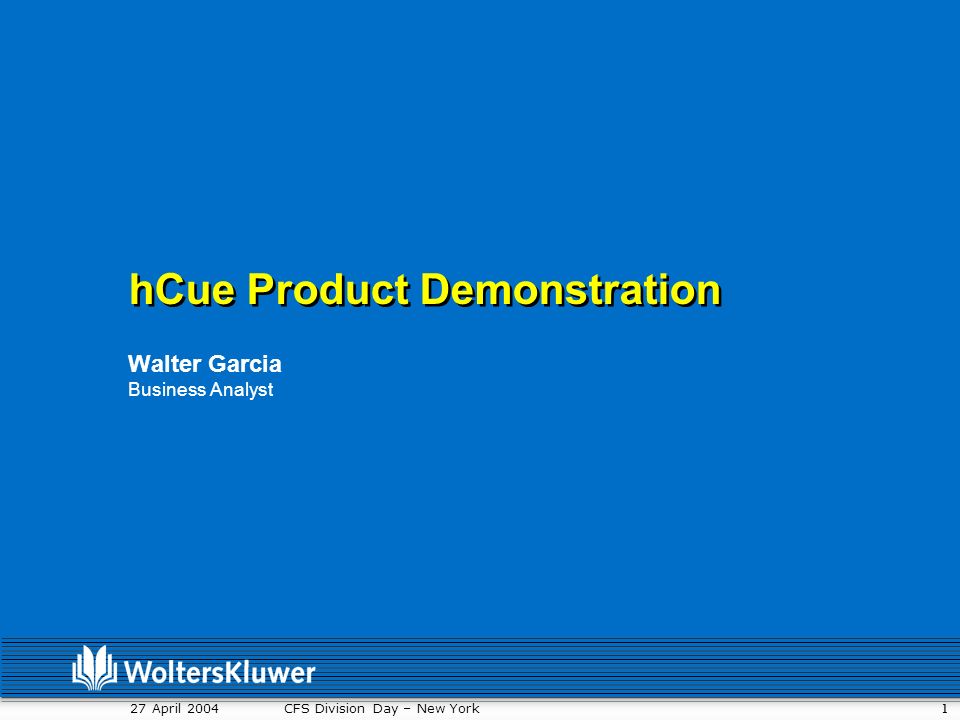 hCue Product Demonstration

Walter Garcia
Business Analyst

WoltersKluwer

27 April 2004 CFS Division Day – New York 1